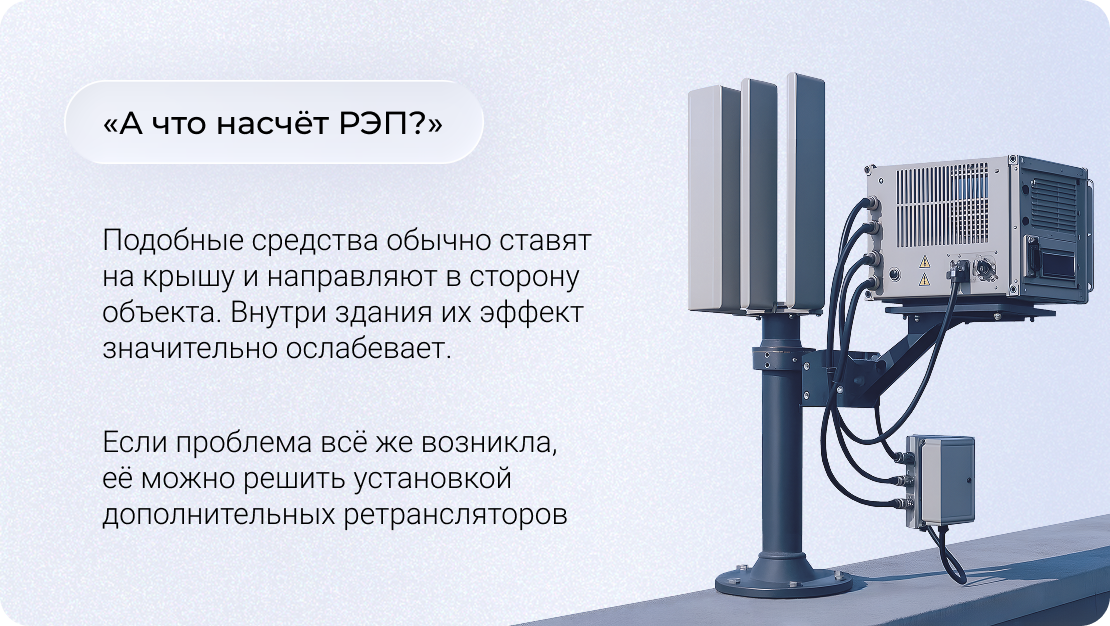 «А что насчёт РЭП?»

Подобные средства обычно ставят на крышу и направляют в сторону объекта. Внутри здания их эффект значительно ослабевает.

Если проблема всё же возникла, её можно решить установкой дополнительных ретрансляторов